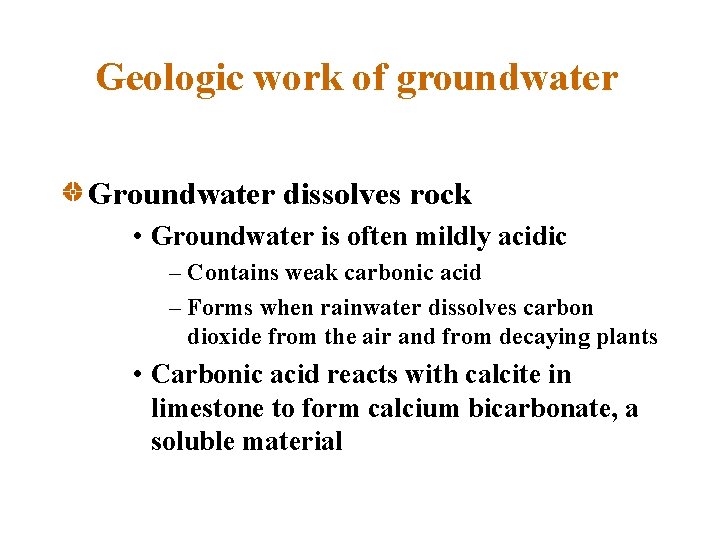 Geologic work of groundwater

Groundwater dissolves rock

• Groundwater is often mildly acidic

– Contains weak carbonic acid

– Forms when rainwater dissolves carbon dioxide from the air and from decaying plants

• Carbonic acid reacts with calcite in limestone to form calcium bicarbonate, a soluble material